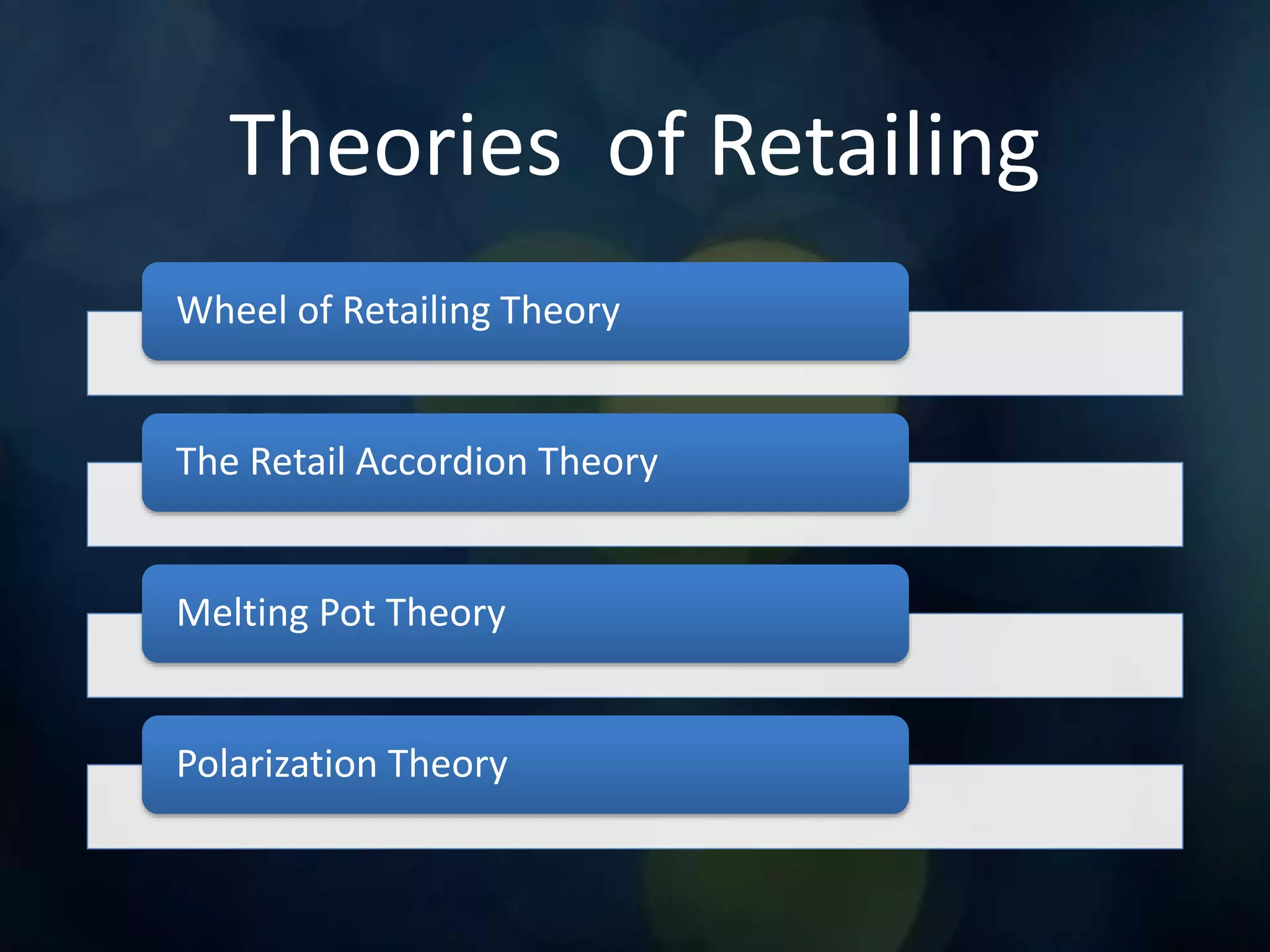 Theories of Retailing

Wheel of Retailing Theory

The Retail Accordion Theory

Melting Pot Theory

Polarization Theory